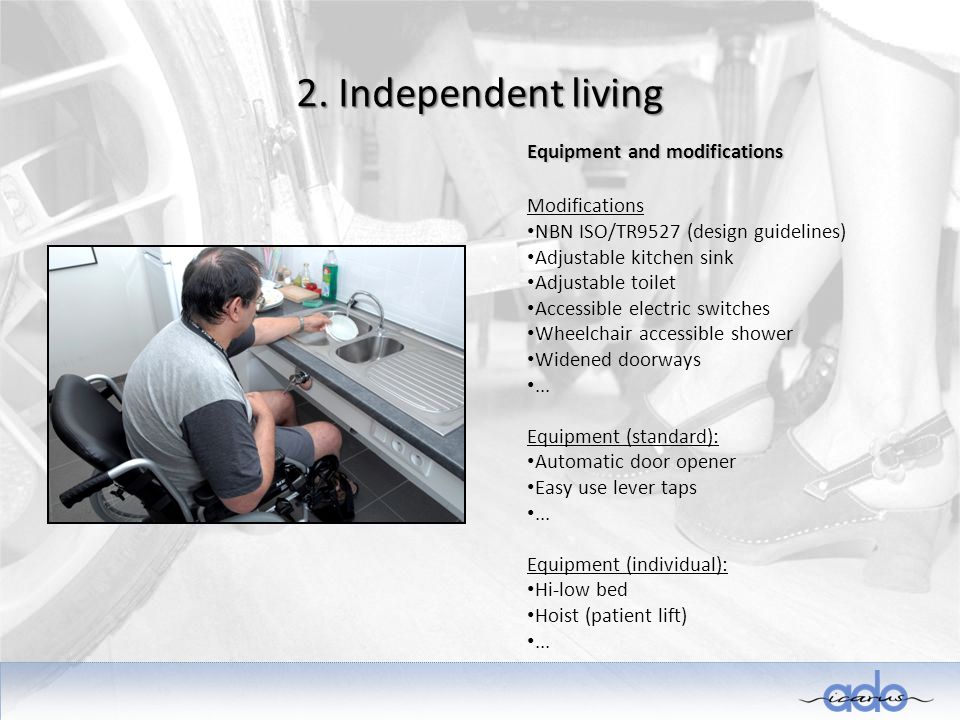 2. Independent living

Equipment and modifications

Modifications
•NBN ISO/TR9527 (design guidelines)
•Adjustable kitchen sink
•Adjustable toilet
•Accessible electric switches
•Wheelchair accessible shower
•Widened doorways
•…

Equipment (standard):
•Automatic door opener
•Easy use lever taps
•…

Equipment (individual):
•Hi-low bed
•Hoist (patient lift)
•…

ado icarus